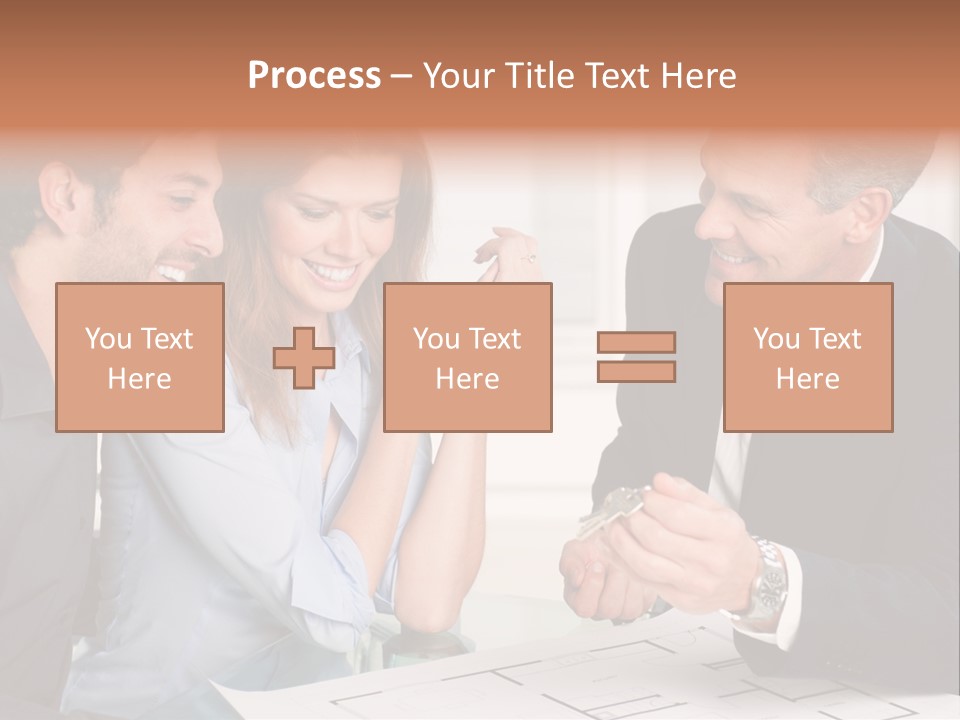 Process – Your Title Text Here

You Text Here

You Text Here

You Text Here